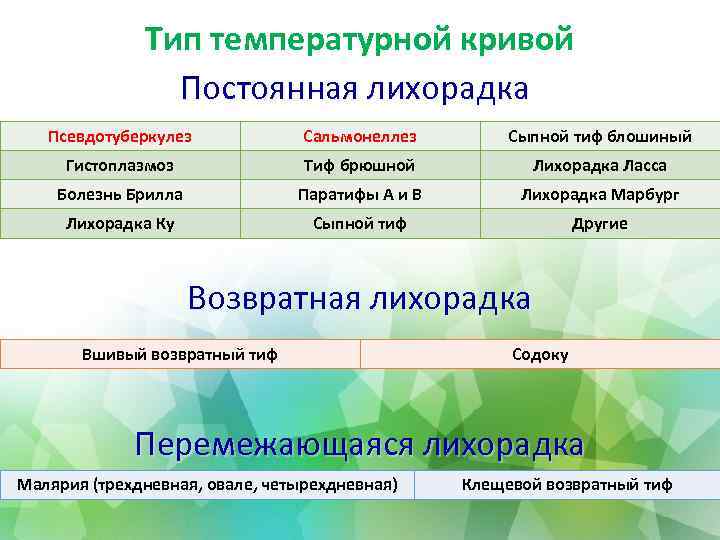 Тип температурной кривой

Постоянная лихорадка

| Псевдотуберкулез | Сальмонеллез | Сыпной тиф блошиный |
|---|---|---|
| Гистоплазмоз | Тиф брюшной | Лихорадка Ласса |
| Болезнь Брилла | Паратифы А и В | Лихорадка Марбург |
| Лихорадка Ку | Сыпной тиф | Другие |

Возвратная лихорадка

| Вшивый возвратный тиф | Содоку |
|---|---|

Перемежающаяся лихорадка

| Малярия (трехдневная, овале, четырехдневная) | Клещевой возвратный тиф |
|---|---|